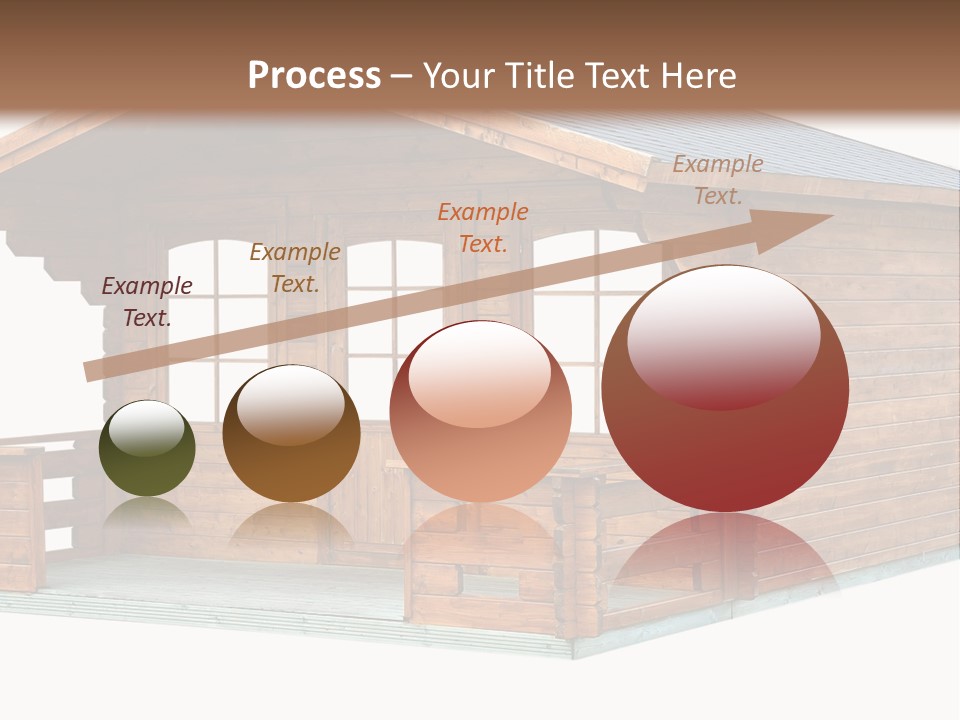 Process – Your Title Text Here

Example Text.

Example Text.

Example Text.

Example Text.